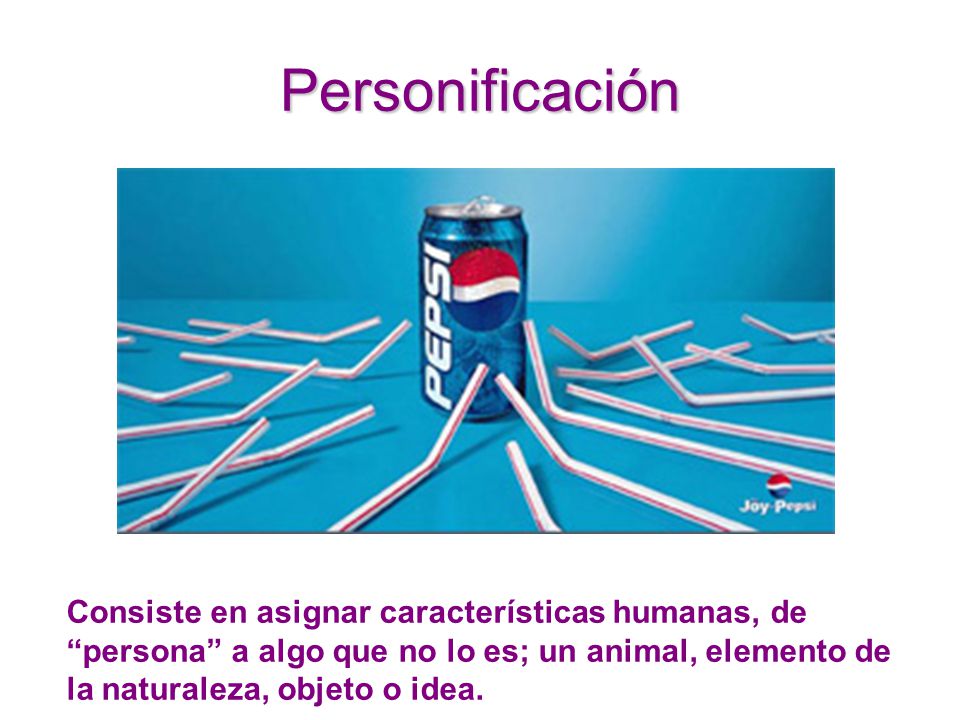 Personificación

PEPSI

Joy·Pepsi

Consiste en asignar características humanas, de “persona” a algo que no lo es; un animal, elemento de la naturaleza, objeto o idea.